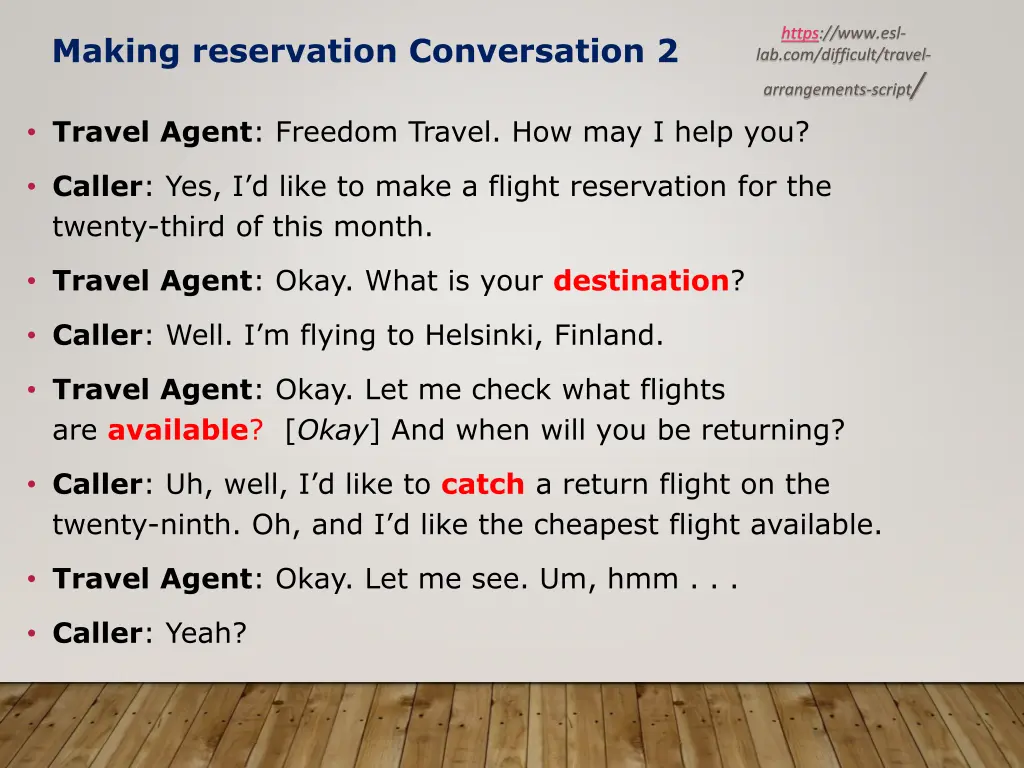 Making reservation Conversation 2

https://www.esl-lab.com/difficult/travel-arrangements-script/

• Travel Agent: Freedom Travel. How may I help you?

• Caller: Yes, I'd like to make a flight reservation for the twenty-third of this month.

• Travel Agent: Okay. What is your destination?

• Caller: Well. I'm flying to Helsinki, Finland.

• Travel Agent: Okay. Let me check what flights are available? [Okay] And when will you be returning?

• Caller: Uh, well, I'd like to catch a return flight on the twenty-ninth. Oh, and I'd like the cheapest flight available.

• Travel Agent: Okay. Let me see. Um, hmm . . .

• Caller: Yeah?